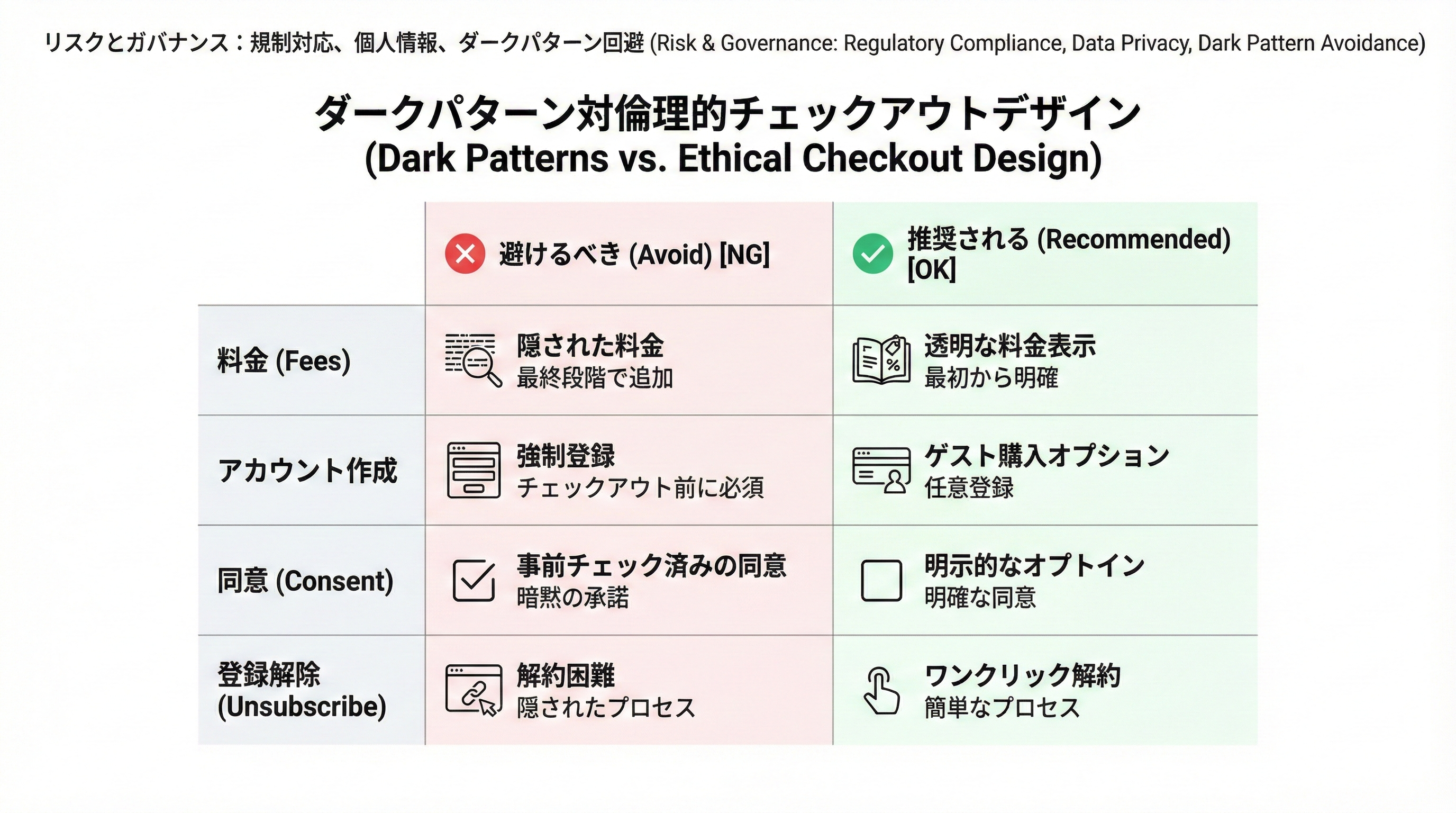 リスクとガバナンス：規制対応、個人情報、ダークパターン回避 (Risk & Governance: Regulatory Compliance, Data Privacy, Dark Pattern Avoidance)

ダークパターン対倫理的チェックアウトデザイン
(Dark Patterns vs. Ethical Checkout Design)

| | 避けるべき (Avoid) [NG] | 推奨される (Recommended) [OK] |
|---|---|---|
| 料金 (Fees) | 隠された料金 最終段階で追加 | 透明な料金表示 最初から明確 |
| アカウント作成 | 強制登録 チェックアウト前に必須 | ゲスト購入オプション 任意登録 |
| 同意 (Consent) | 事前チェック済みの同意 暗黙の承諾 | 明示的なオプトイン 明確な同意 |
| 登録解除 (Unsubscribe) | 解約困難 隠されたプロセス | ワンクリック解約 簡単なプロセス |